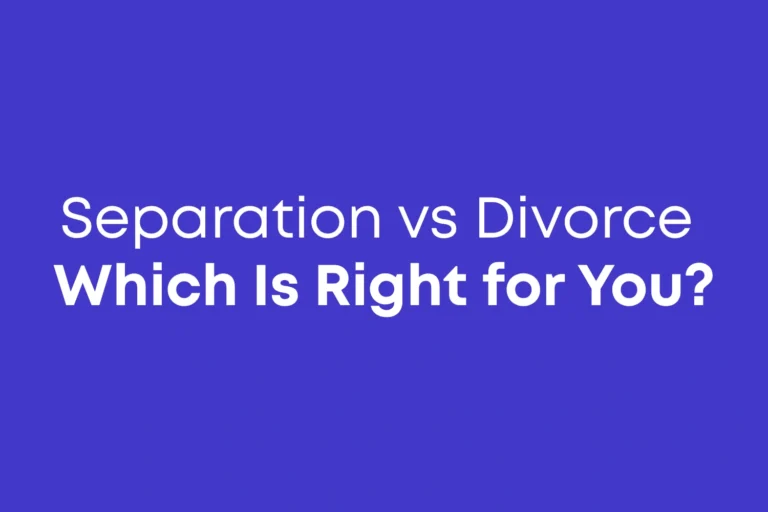 Separation vs Divorce
Which Is Right for You?